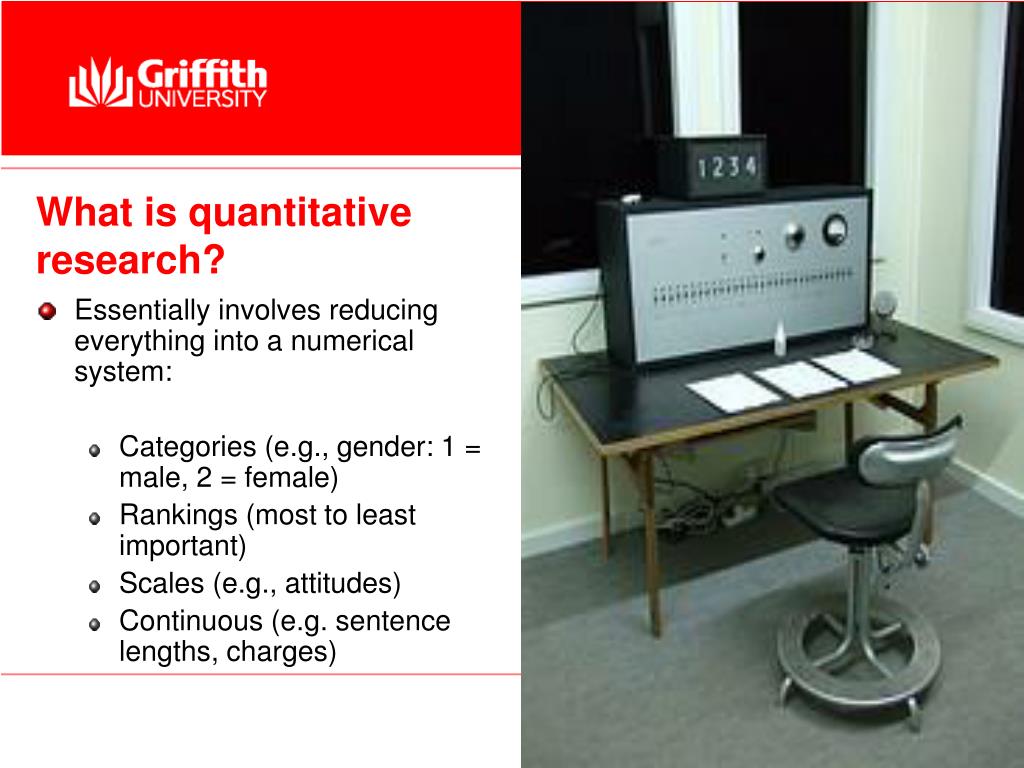 Griffith UNIVERSITY

What is quantitative research?

Essentially involves reducing everything into a numerical system:

Categories (e.g., gender: 1 = male, 2 = female)
Rankings (most to least important)
Scales (e.g., attitudes)
Continuous (e.g. sentence lengths, charges)

1234